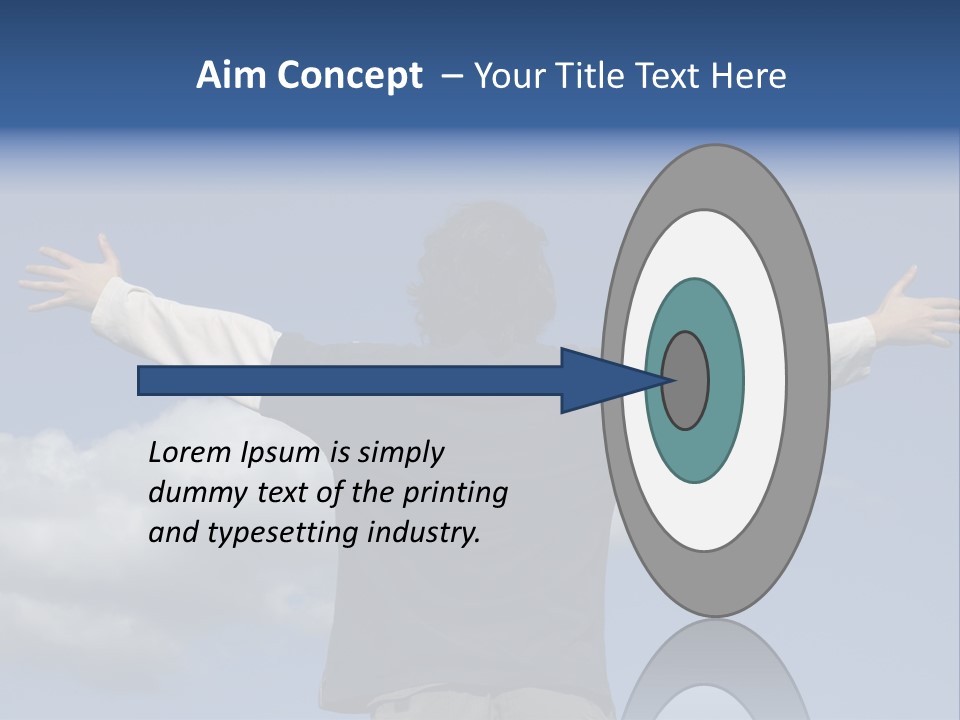 Aim Concept – Your Title Text Here

Lorem Ipsum is simply dummy text of the printing and typesetting industry.